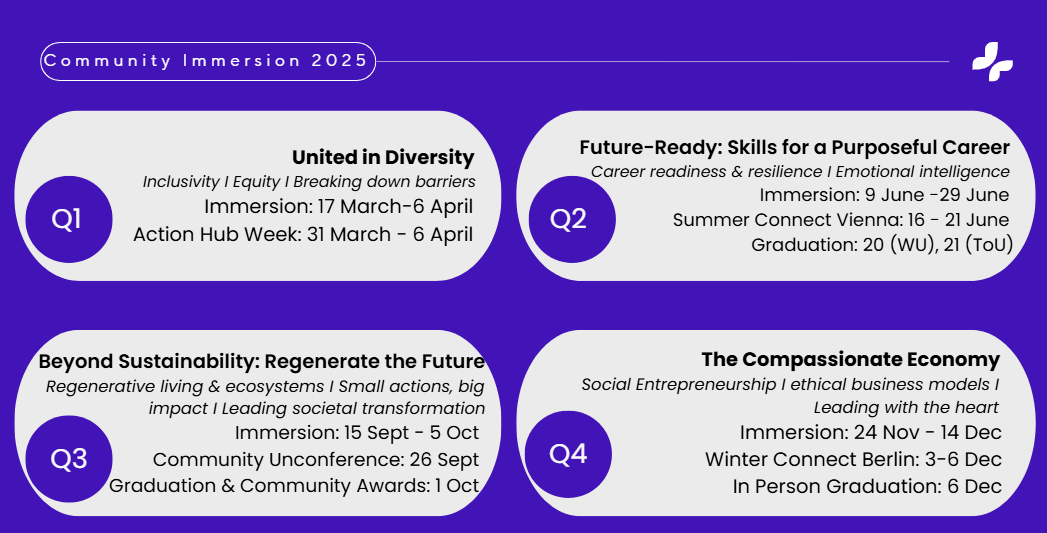 Community Immersion 2025

Q1

United in Diversity

Inclusivity I Equity I Breaking down barriers

Immersion: 17 March-6 April

Action Hub Week: 31 March - 6 April

Q2

Future-Ready: Skills for a Purposeful Career

Career readiness & resilience I Emotional intelligence

Immersion: 9 June -29 June

Summer Connect Vienna: 16 - 21 June

Graduation: 20 (WU), 21 (ToU)

Q3

Beyond Sustainability: Regenerate the Future

Regenerative living & ecosystems I Small actions, big impact I Leading societal transformation

Immersion: 15 Sept - 5 Oct

Community Unconference: 26 Sept

Graduation & Community Awards: 1 Oct

Q4

The Compassionate Economy

Social Entrepreneurship I ethical business models I Leading with the heart

Immersion: 24 Nov - 14 Dec

Winter Connect Berlin: 3-6 Dec

In Person Graduation: 6 Dec